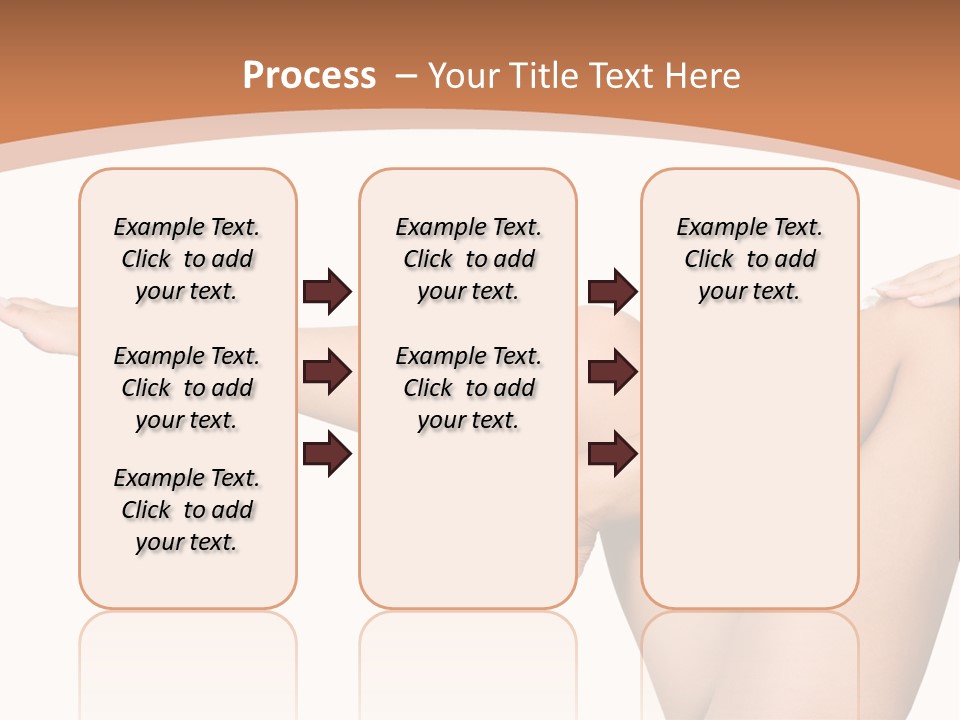 Process – Your Title Text Here

Example Text. Click to add your text.

Example Text. Click to add your text.

Example Text. Click to add your text.

Example Text. Click to add your text.

Example Text. Click to add your text.

Example Text. Click to add your text.